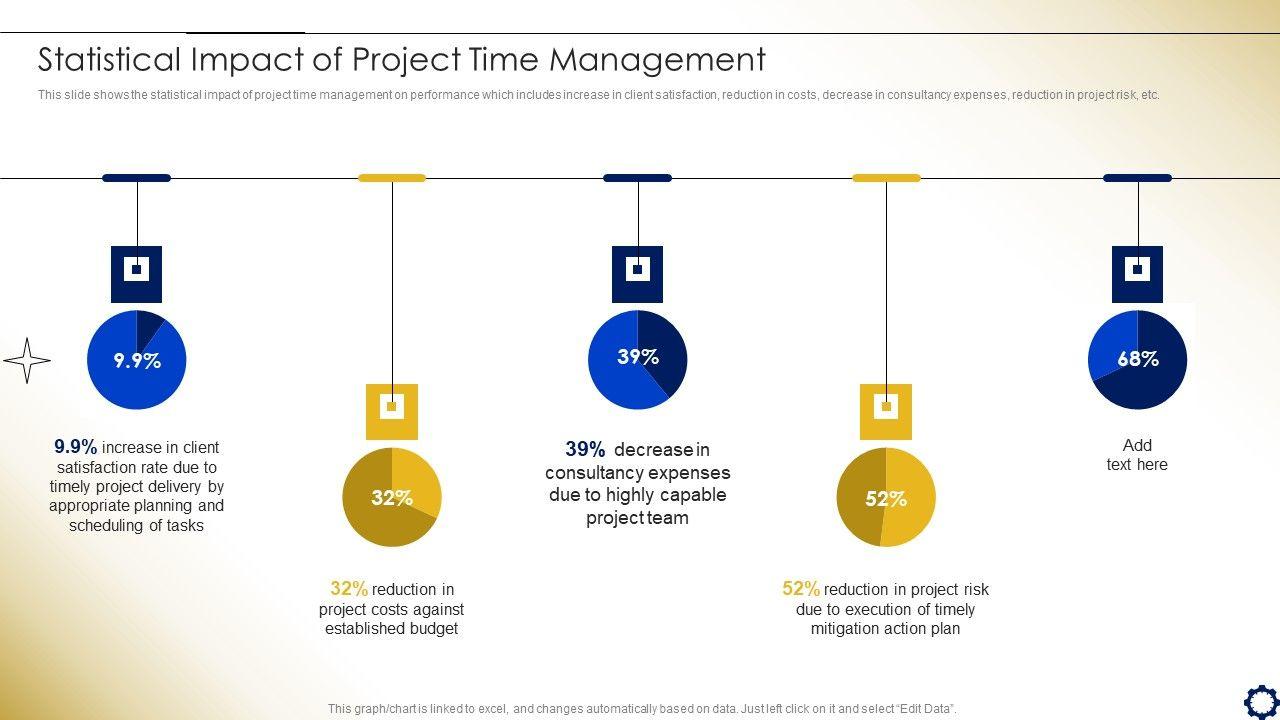 Statistical Impact of Project Time Management

This slide shows the statistical impact of project time management on performance which includes increase in client satisfaction, reduction in costs, decrease in consultancy expenses, reduction in project risk, etc.

9.9%

9.9% increase in client satisfaction rate due to timely project delivery by appropriate planning and scheduling of tasks

32%

32% reduction in project costs against established budget

39%

39% decrease in consultancy expenses due to highly capable project team

52%

52% reduction in project risk due to execution of timely mitigation action plan

68%

Add text here

This graph/chart is linked to excel, and changes automatically based on data. Just left click on it and select "Edit Data".